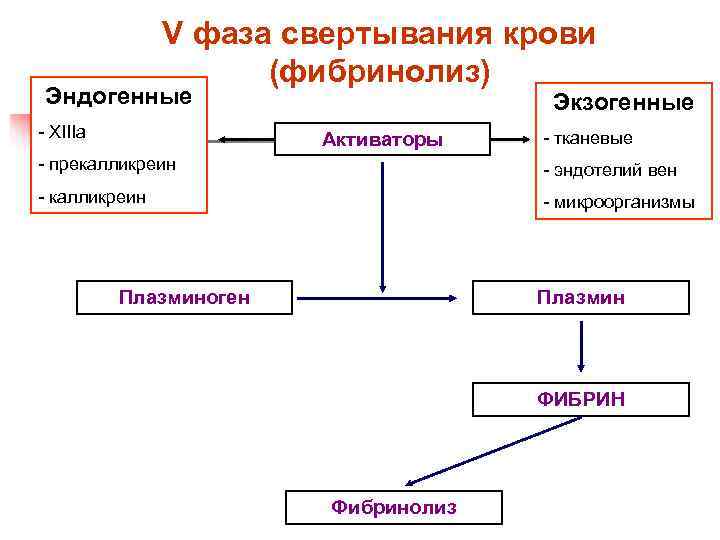 V фаза свертывания крови
(фибринолиз)

Эндогенные
- XIIIa
- прекалликреин
- калликреин

Активаторы

Экзогенные
- тканевые
- эндотелий вен
- микроорганизмы

Плазминоген

Плазмин

ФИБРИН

Фибринолиз